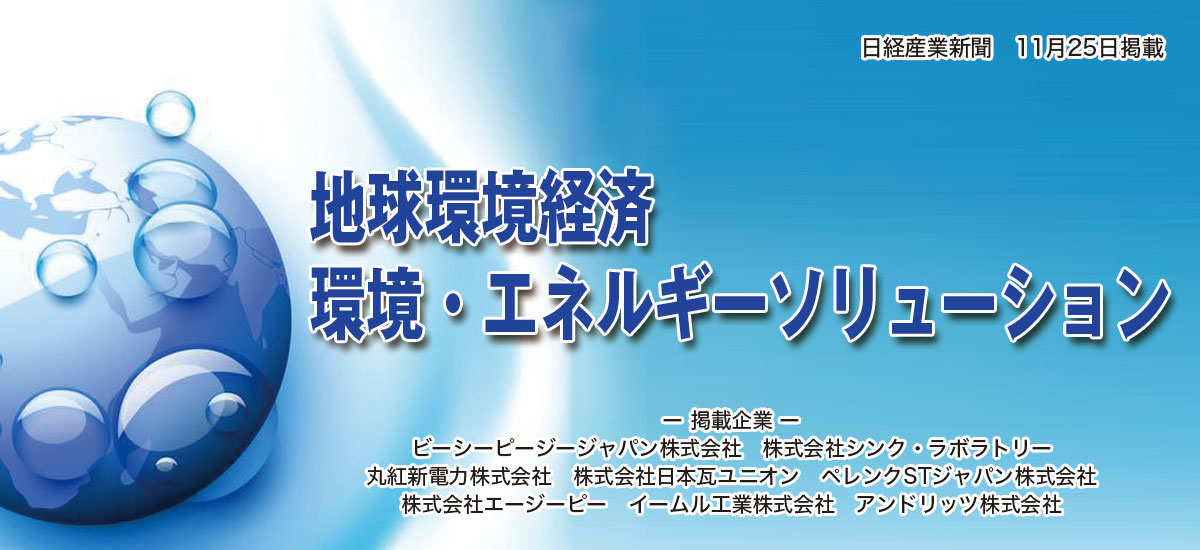 日経産業新聞　11月25日掲載

地球環境経済
環境・エネルギーソリューション

ー 掲載企業 ー
ビーシーピージージャパン株式会社　株式会社シンク・ラボラトリー
丸紅新電力株式会社　株式会社日本瓦ユニオン　ペレンクSTジャパン株式会社
株式会社エージーピー　イームル工業株式会社　アンドリッツ株式会社